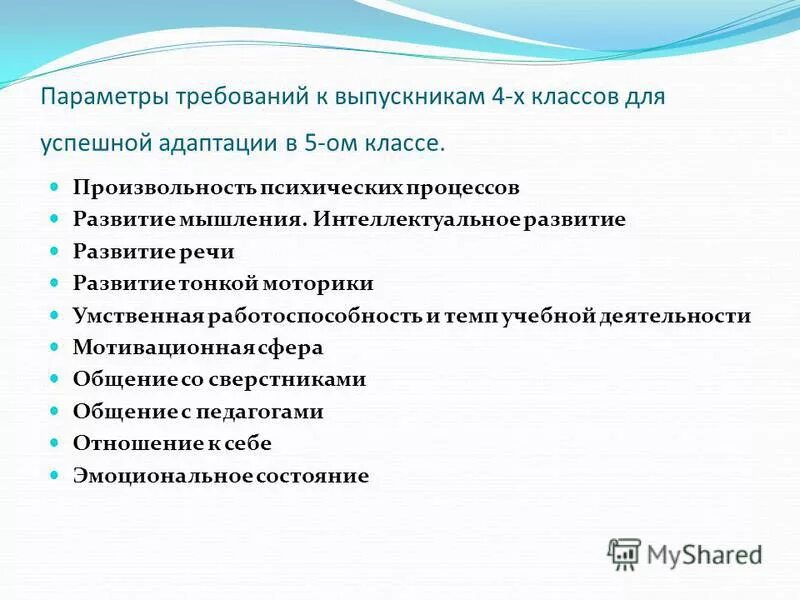 Параметры требований к выпускникам 4-х классов для успешной адаптации в 5-ом классе.

- Произвольность психических процессов
- Развитие мышления. Интеллектуальное развитие
- Развитие речи
- Развитие тонкой моторики
- Умственная работоспособность и темп учебной деятельности
- Мотивационная сфера
- Общение со сверстниками
- Общение с педагогами
- Отношение к себе
- Эмоциональное состояние

MyShared